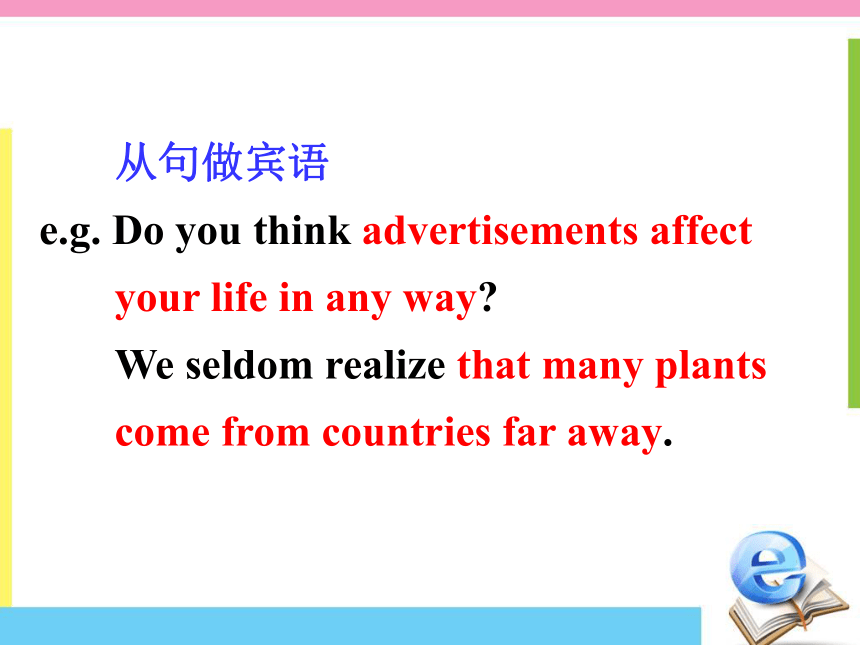 从句做宾语

e.g. Do you think advertisements affect your life in any way?

We seldom realize that many plants come from countries far away.